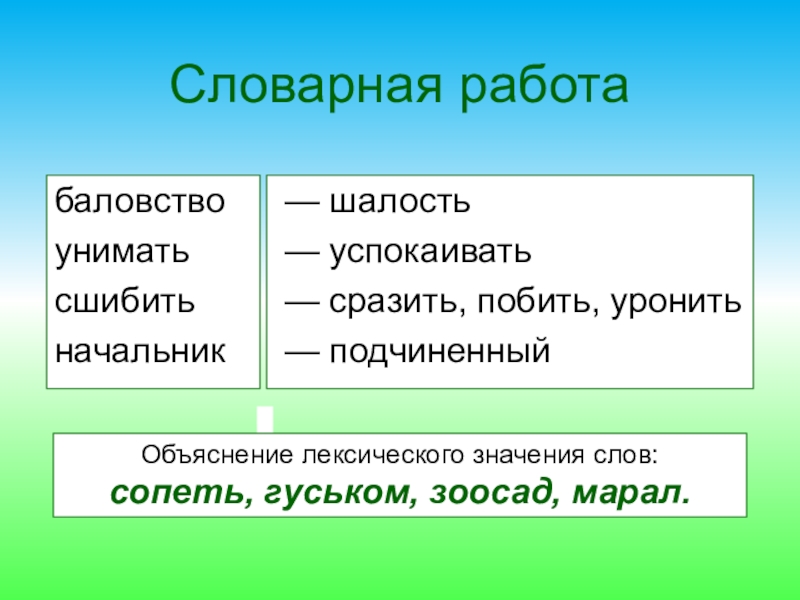 Словарная работа

баловство
унимать
сшибить
начальник

— шалость
— успокаивать
— сразить, побить, уронить
— подчиненный

Объяснение лексического значения слов:
сопеть, гуськом, зоосад, марал.